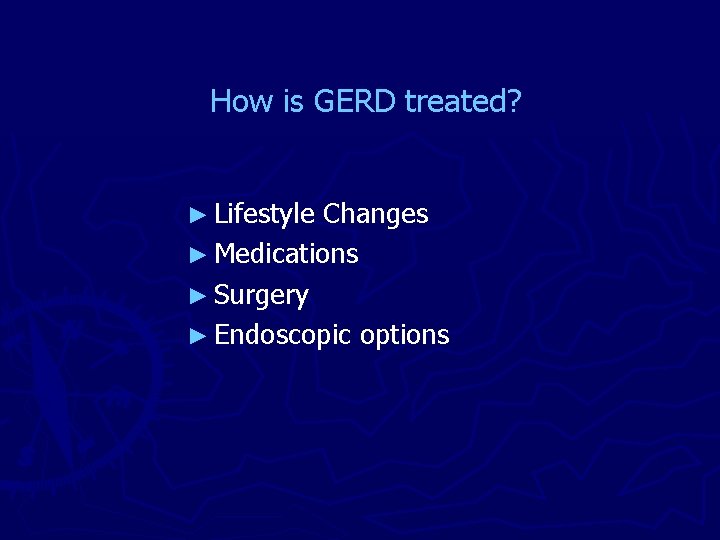 How is GERD treated?

► Lifestyle Changes
► Medications
► Surgery
► Endoscopic options